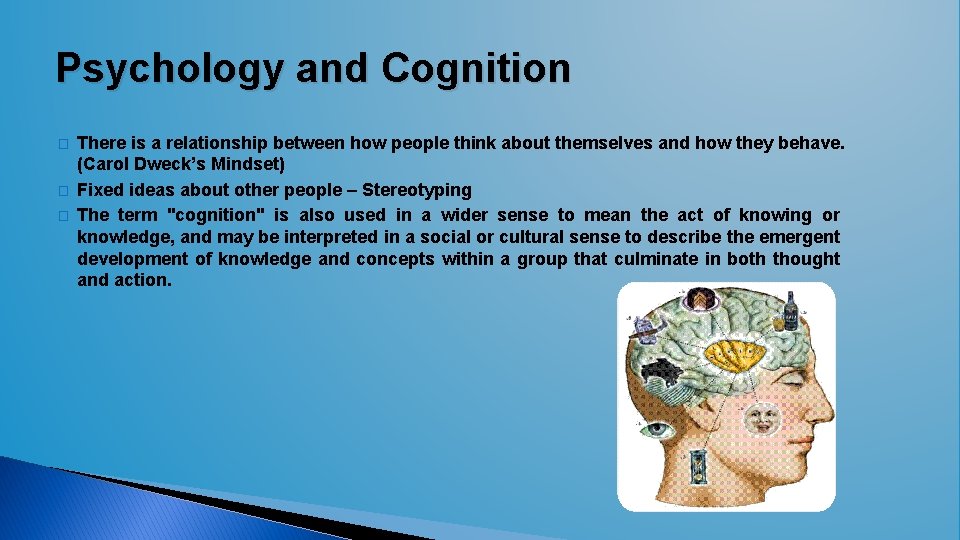 Psychology and Cognition

There is a relationship between how people think about themselves and how they behave. (Carol Dweck's Mindset)

Fixed ideas about other people – Stereotyping

The term "cognition" is also used in a wider sense to mean the act of knowing or knowledge, and may be interpreted in a social or cultural sense to describe the emergent development of knowledge and concepts within a group that culminate in both thought and action.